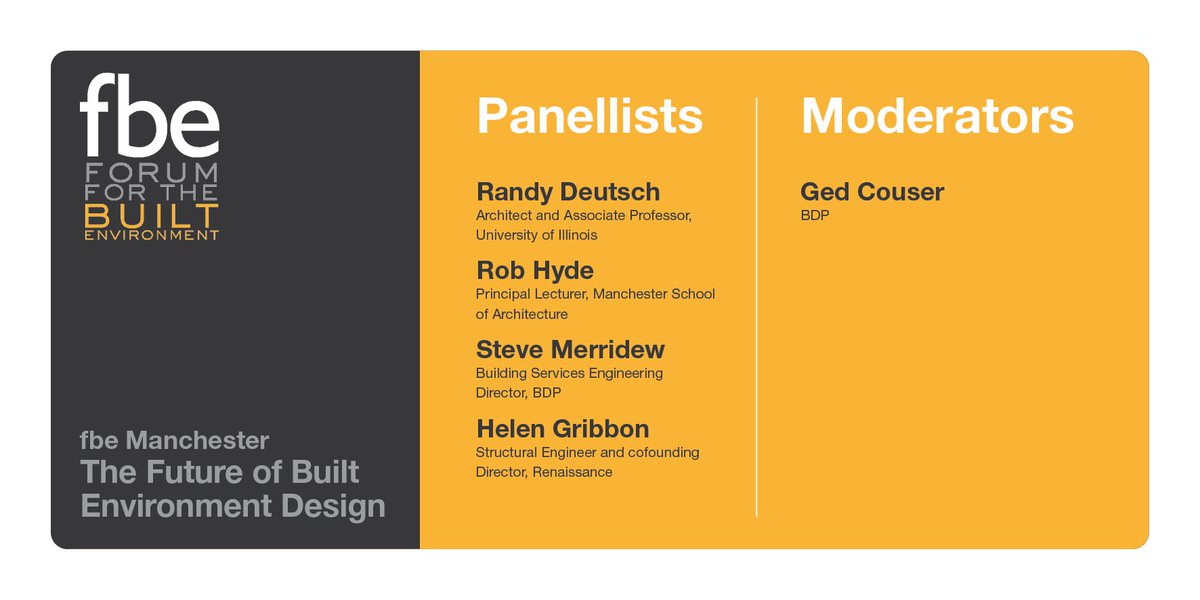 fbe
FORUM
FOR THE
BUILT
ENVIRONMENT

fbe Manchester
The Future of Built Environment Design

Panellists

Randy Deutsch
Architect and Associate Professor, University of Illinois

Rob Hyde
Principal Lecturer, Manchester School of Architecture

Steve Merridew
Building Services Engineering Director, BDP

Helen Gribbon
Structural Engineer and cofounding Director, Renaissance

Moderators

Ged Couser
BDP